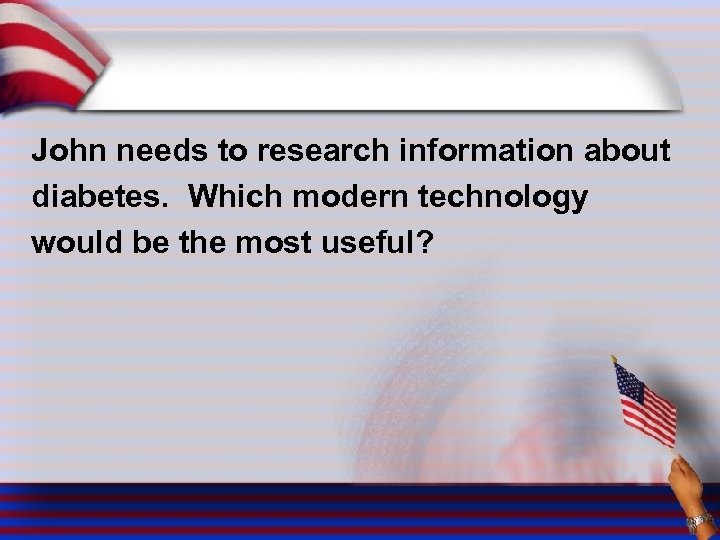 John needs to research information about diabetes.  Which modern technology would be the most useful?